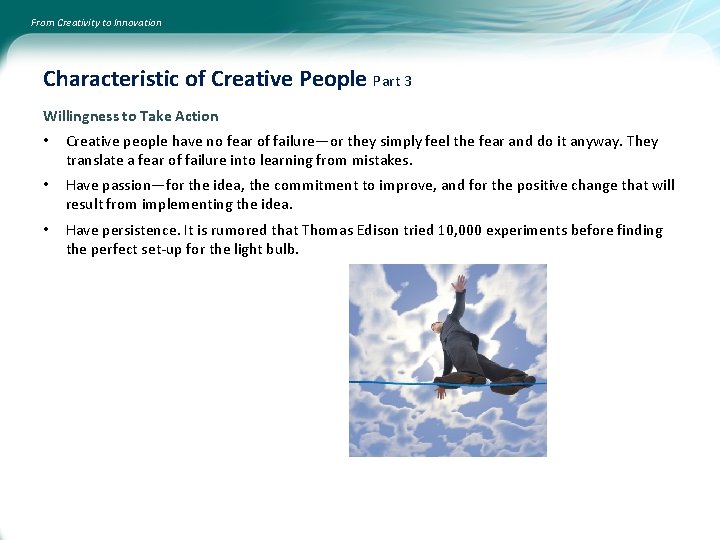 From Creativity to Innovation

Characteristic of Creative People Part 3

Willingness to Take Action

• Creative people have no fear of failure—or they simply feel the fear and do it anyway. They translate a fear of failure into learning from mistakes.

• Have passion—for the idea, the commitment to improve, and for the positive change that will result from implementing the idea.

• Have persistence. It is rumored that Thomas Edison tried 10,000 experiments before finding the perfect set-up for the light bulb.